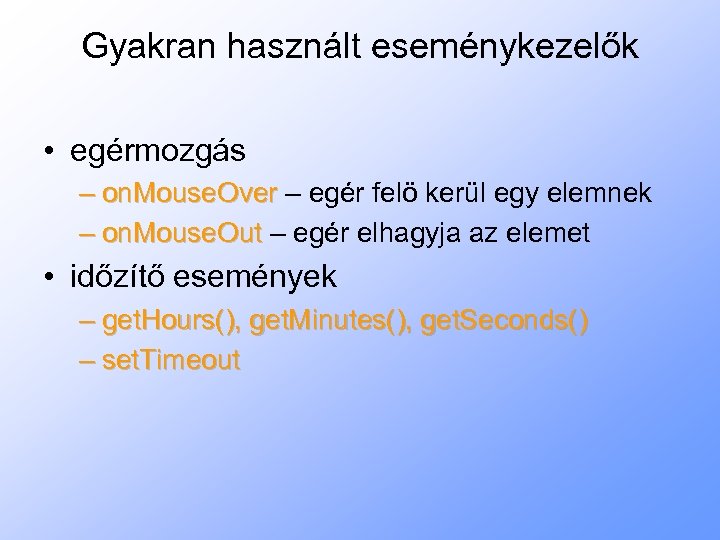 Gyakran használt eseménykezelők

• egérmozgás
– onMouseOver – egér felö kerül egy elemnek
– onMouseOut – egér elhagyja az elemet
• időzítő események
– getHours(), getMinutes(), getSeconds()
– setTimeout